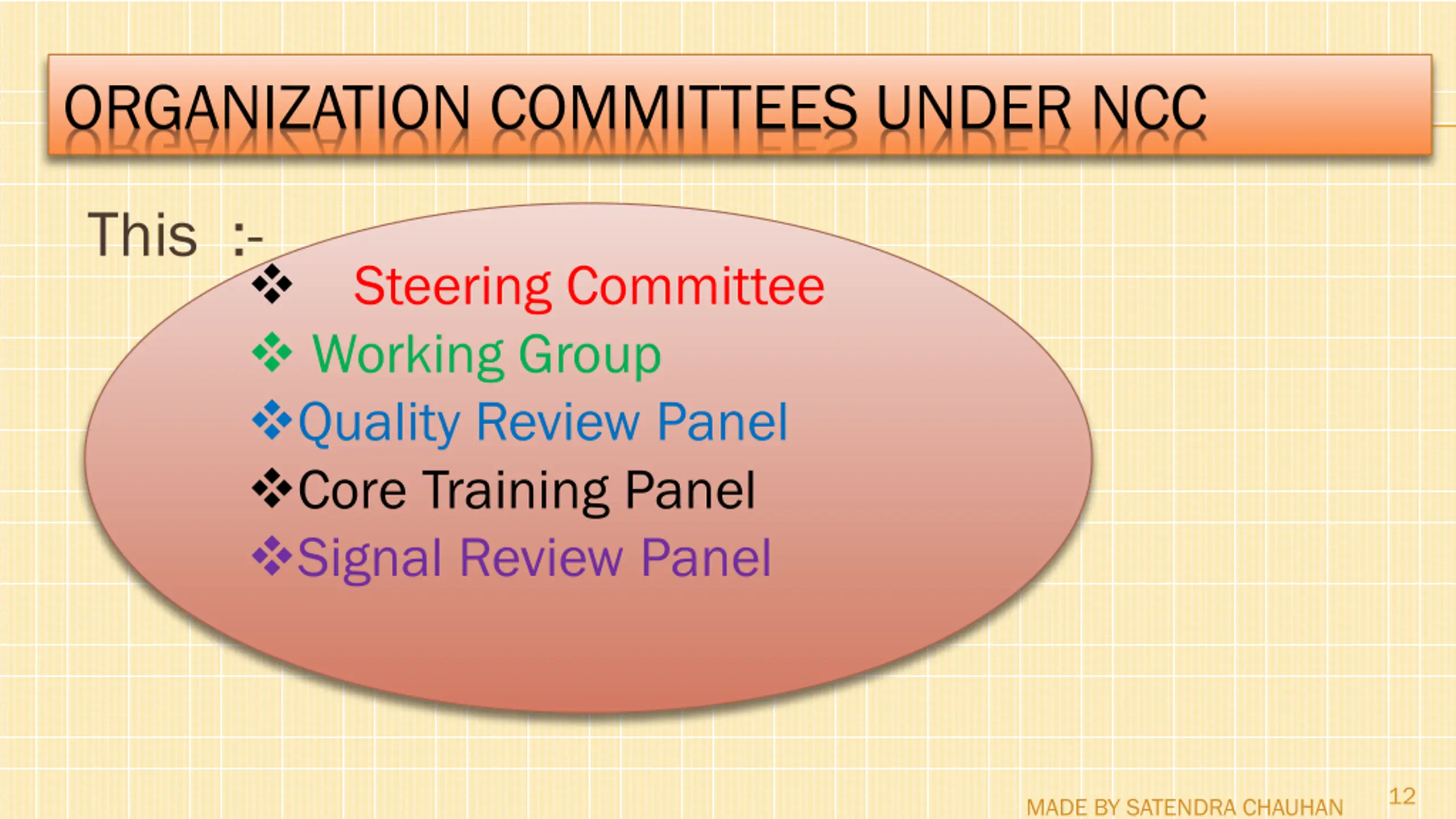 ORGANIZATION COMMITTEES UNDER NCC

This :-

❖ Steering Committee
❖ Working Group
❖ Quality Review Panel
❖ Core Training Panel
❖ Signal Review Panel

MADE BY SATENDRA CHAUHAN

12